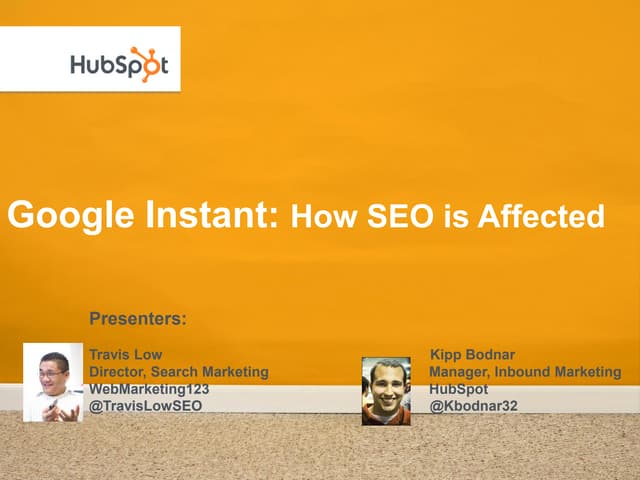 HubSpot

Google Instant: How SEO is Affected

Presenters:

Travis Low
Director, Search Marketing
WebMarketing123
@TravisLowSEO

Kipp Bodnar
Manager, Inbound Marketing
HubSpot
@Kbodnar32